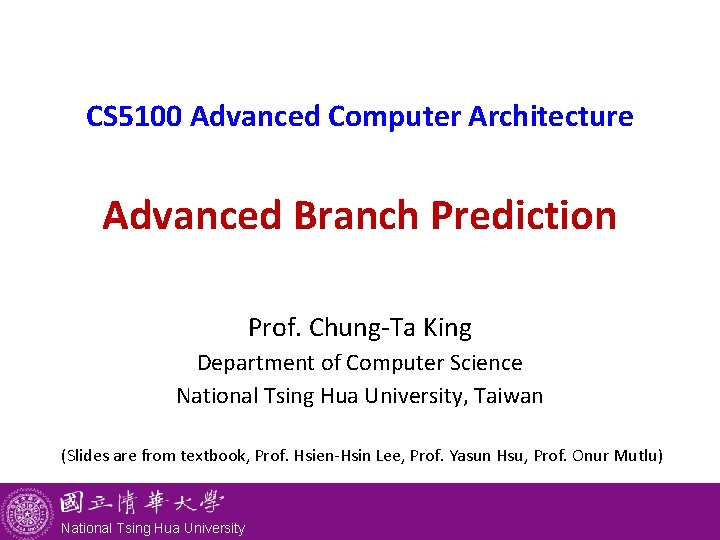 CS5100 Advanced Computer Architecture

Advanced Branch Prediction

Prof. Chung-Ta King
Department of Computer Science
National Tsing Hua University, Taiwan

(Slides are from textbook, Prof. Hsien-Hsin Lee, Prof. Yasun Hsu, Prof. Onur Mutlu)

國立清華大學
National Tsing Hua University